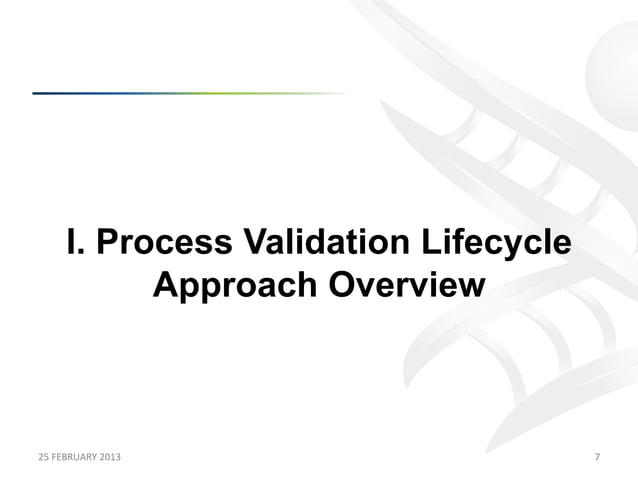 I. Process Validation Lifecycle Approach Overview

25 FEBRUARY 2013

7